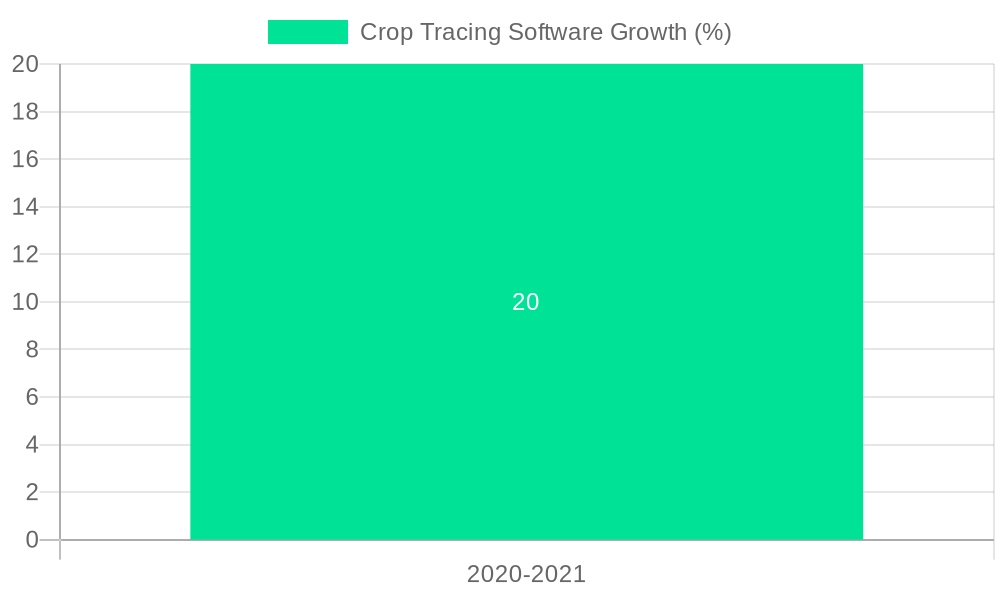 Crop Tracing Software Growth (%)

20
18
16
14
12
10
8
6
4
2
0

20

2020-2021